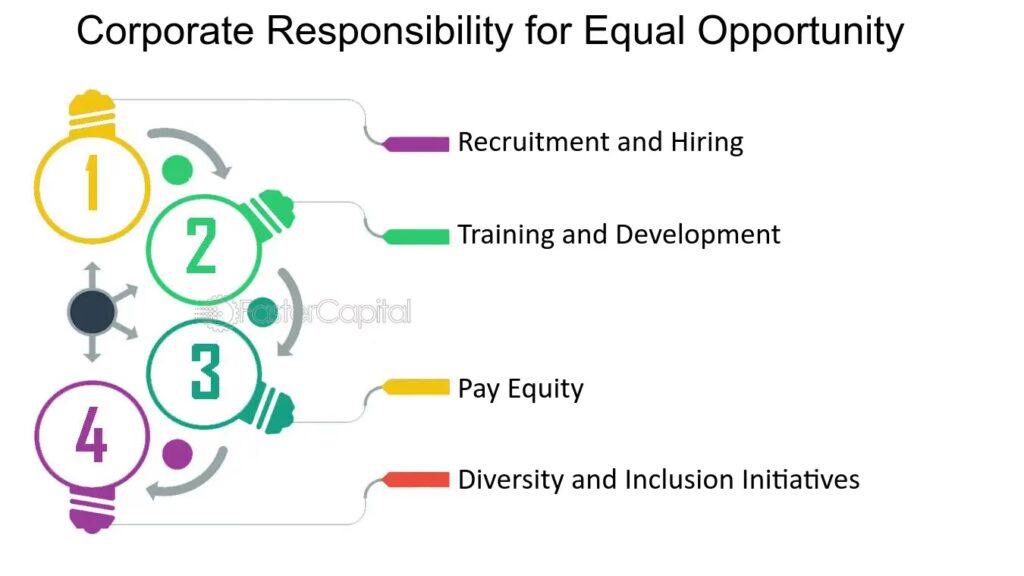 Corporate Responsibility for Equal Opportunity

1

2

3

4

FasterCapital

Recruitment and Hiring

Training and Development

Pay Equity

Diversity and Inclusion Initiatives